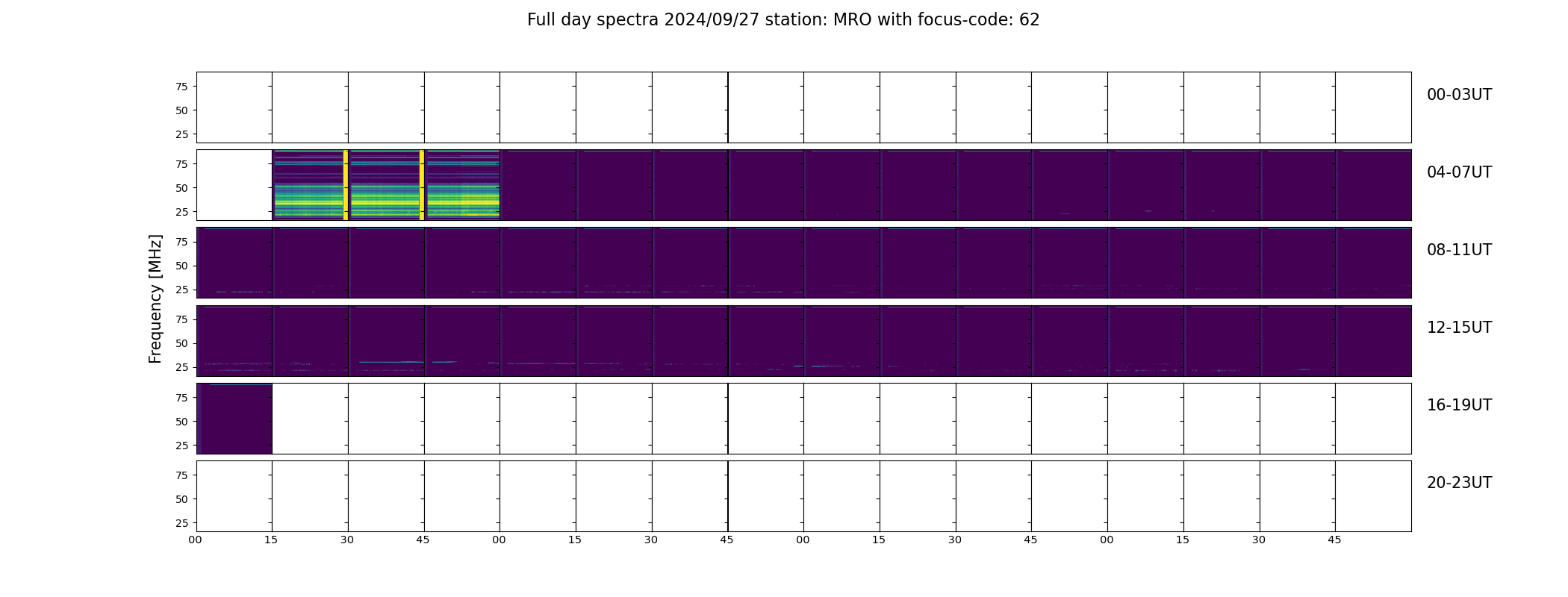 Full day spectra 2024/09/27 station: MRO with focus-code: 62

Frequency [MHz]

75
50
25
00-03UT

75
50
25
04-07UT

75
50
25
08-11UT

75
50
25
12-15UT

75
50
25
16-19UT

75
50
25
20-23UT

00 15 30 45 00 15 30 45 00 15 30 45 00 15 30 45